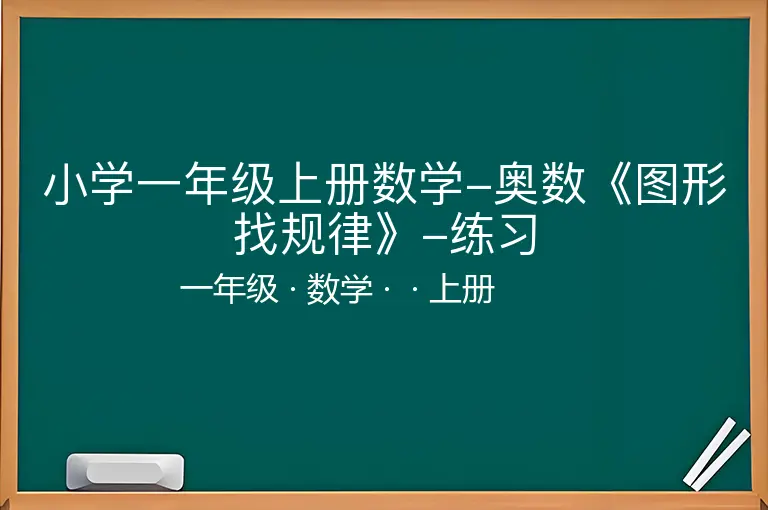 小学一年级上册数学–奥数《图形找规律》–练习

一年级 · 数学 · · 上册